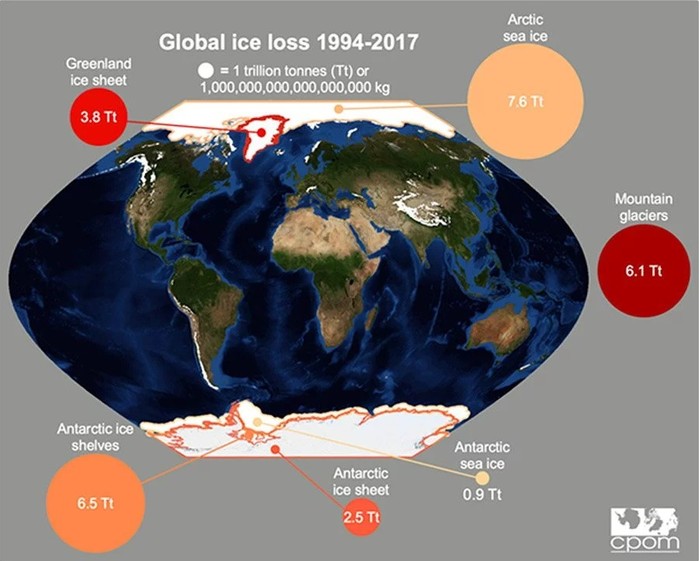 Global ice loss 1994-2017

= 1 trillion tonnes (Tt) or 1,000,000,000,000,000,000 kg

Greenland ice sheet

3.8 Tt

Arctic sea ice

7.6 Tt

Mountain glaciers

6.1 Tt

Antarctic ice shelves

6.5 Tt

Antarctic ice sheet

2.5 Tt

Antarctic sea ice

0.9 Tt

cpom